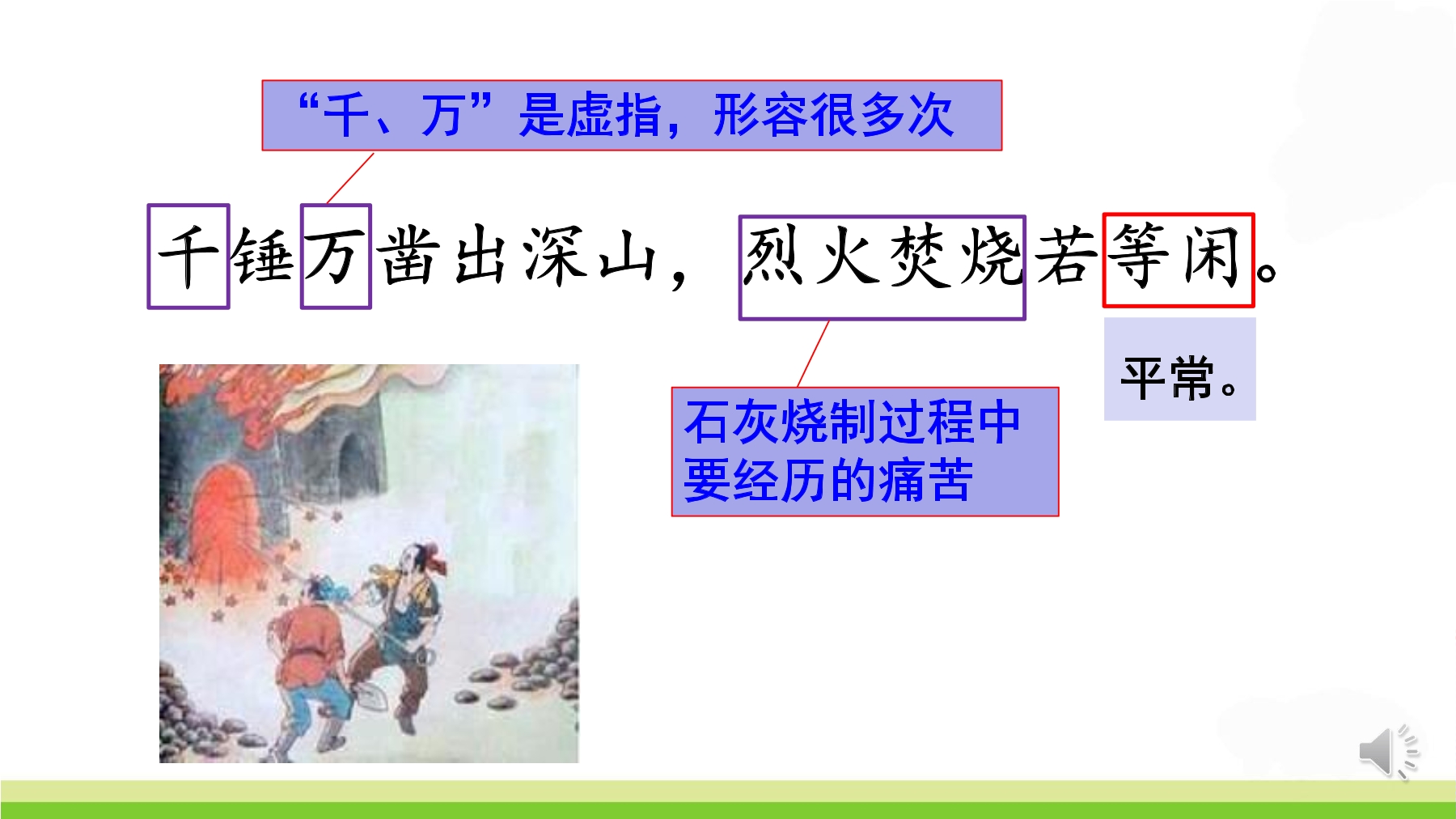 “千、万”是虚指，形容很多次

千锤万凿出深山，烈火焚烧若等闲。

石灰烧制过程中要经历的痛苦

平常。